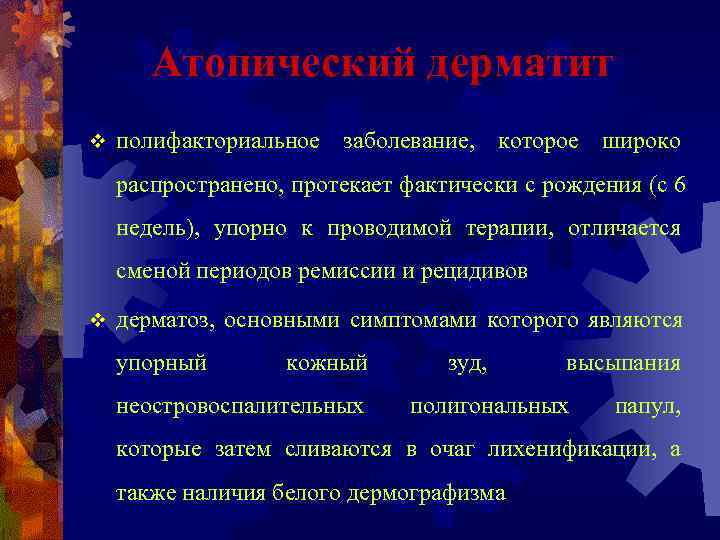 Атопический дерматит

❖ полифакториальное заболевание, которое широко распространено, протекает фактически с рождения (с 6 недель), упорно к проводимой терапии, отличается сменой периодов ремиссии и рецидивов

❖ дерматоз, основными симптомами которого являются упорный кожный зуд, высыпания неостровоспалительных полигональных папул, которые затем сливаются в очаг лихенификации, а также наличия белого дермографизма